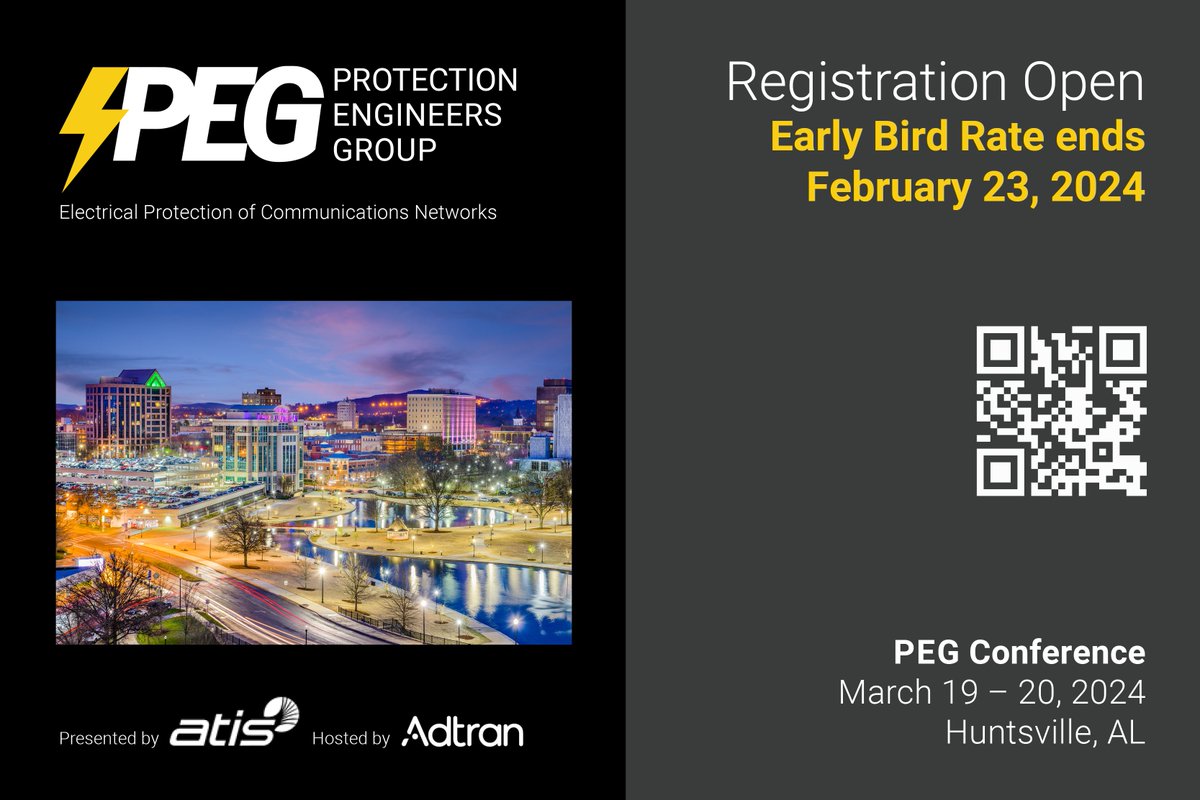 PEG PROTECTION ENGINEERS GROUP

Electrical Protection of Communications Networks

Presented by atis Hosted by Adtran

Registration Open
Early Bird Rate ends
February 23, 2024

PEG Conference
March 19 – 20, 2024
Huntsville, AL